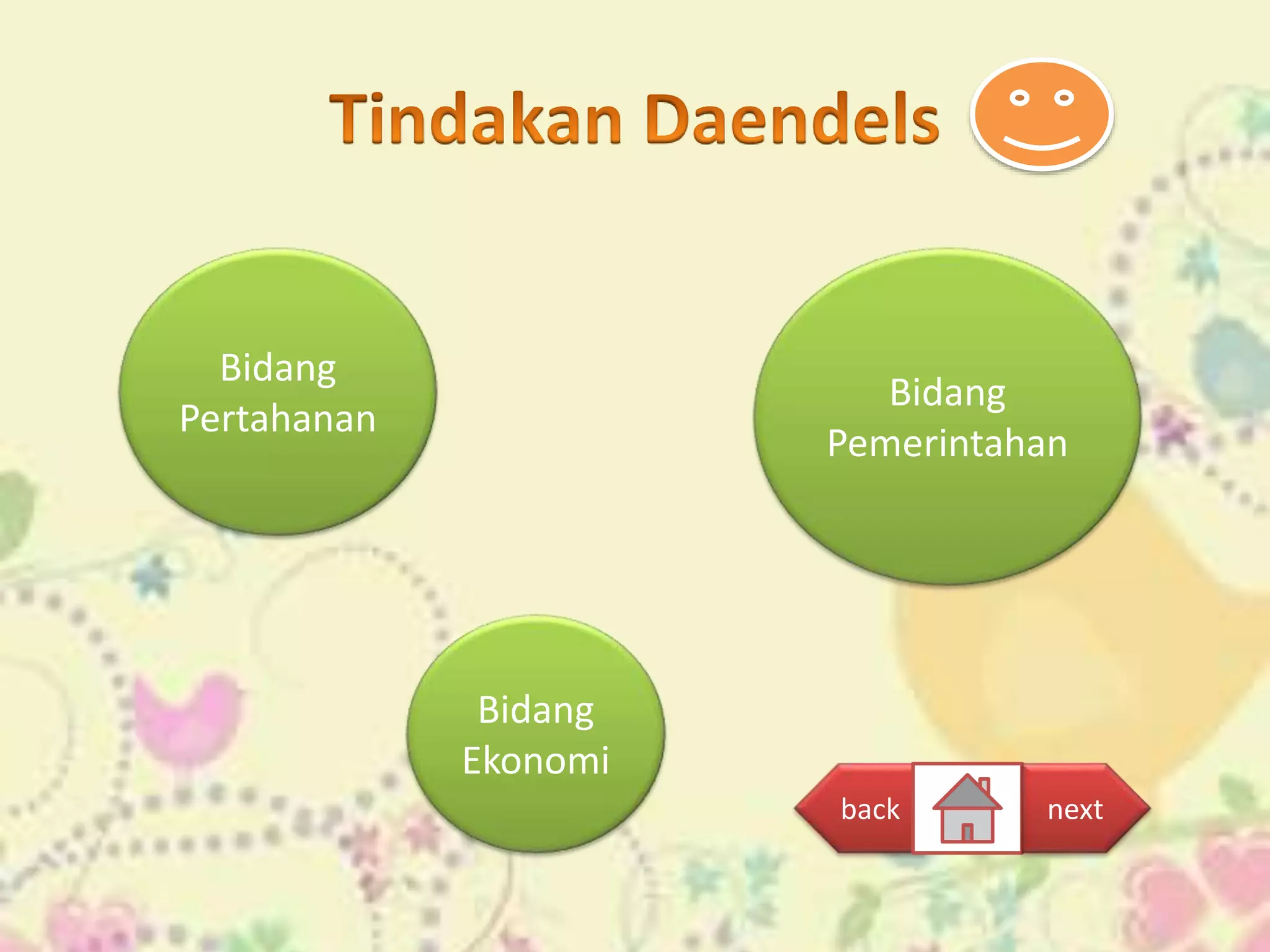 Tindakan Daendels

Bidang Pertahanan

Bidang Pemerintahan

Bidang Ekonomi

back

next